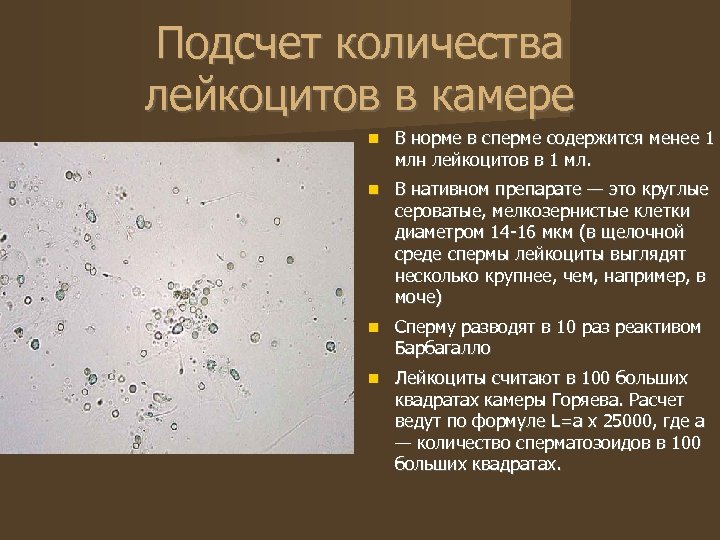 Подсчет количества лейкоцитов в камере

В норме в сперме содержится менее 1 млн лейкоцитов в 1 мл.

В нативном препарате — это круглые сероватые, мелкозернистые клетки диаметром 14-16 мкм (в щелочной среде спермы лейкоциты выглядят несколько крупнее, чем, например, в моче)

Сперму разводят в 10 раз реактивом Барбагалло

Лейкоциты считают в 100 больших квадратах камеры Горяева. Расчет ведут по формуле L=a x 25000, где a — количество сперматозоидов в 100 больших квадратах.